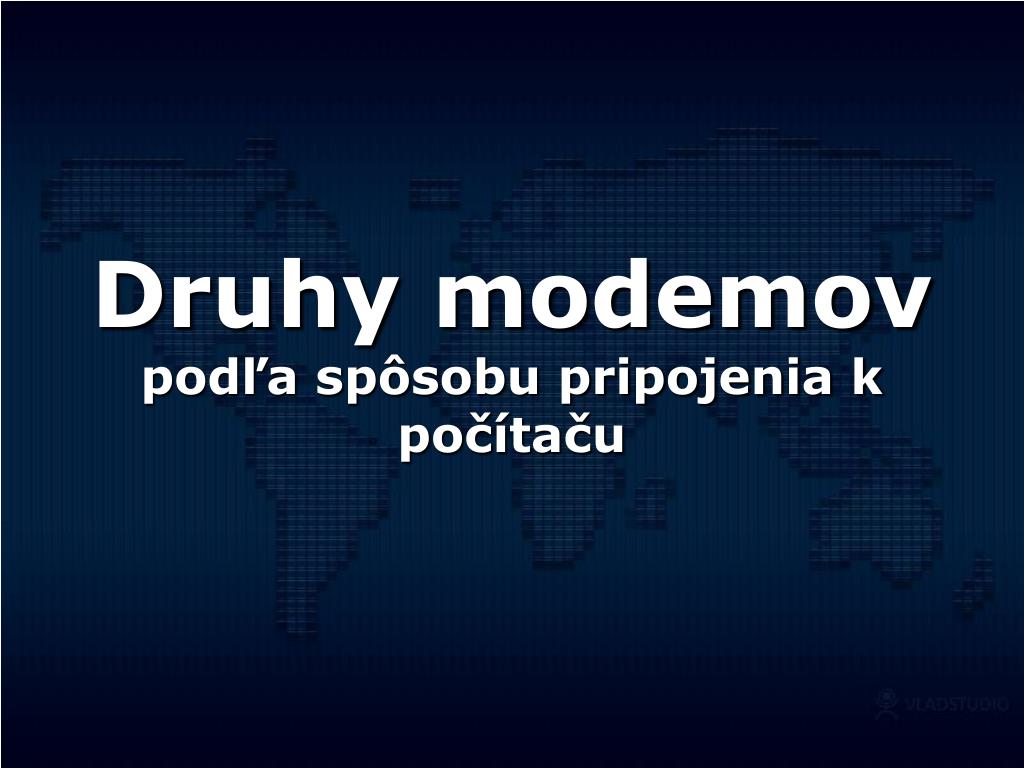 Druhy modemov
podľa spôsobu pripojenia k počítaču

VLADSTUDIO